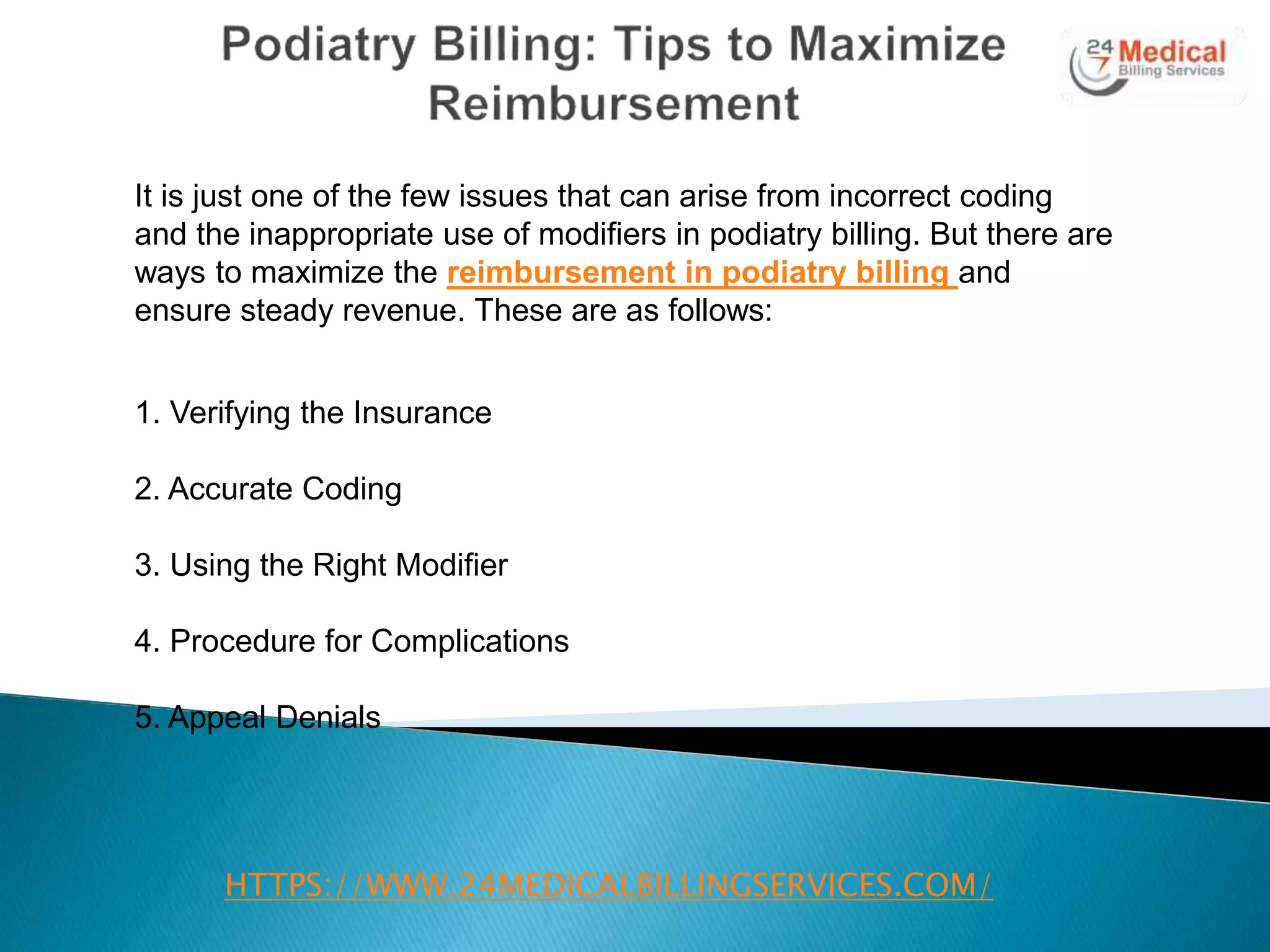 Podiatry Billing: Tips to Maximize Reimbursement

24 7 Medical Billing Services

It is just one of the few issues that can arise from incorrect coding and the inappropriate use of modifiers in podiatry billing. But there are ways to maximize the reimbursement in podiatry billing and ensure steady revenue. These are as follows:

1. Verifying the Insurance

2. Accurate Coding

3. Using the Right Modifier

4. Procedure for Complications

5. Appeal Denials

HTTPS://WWW.24MEDICALBILLINGSERVICES.COM/